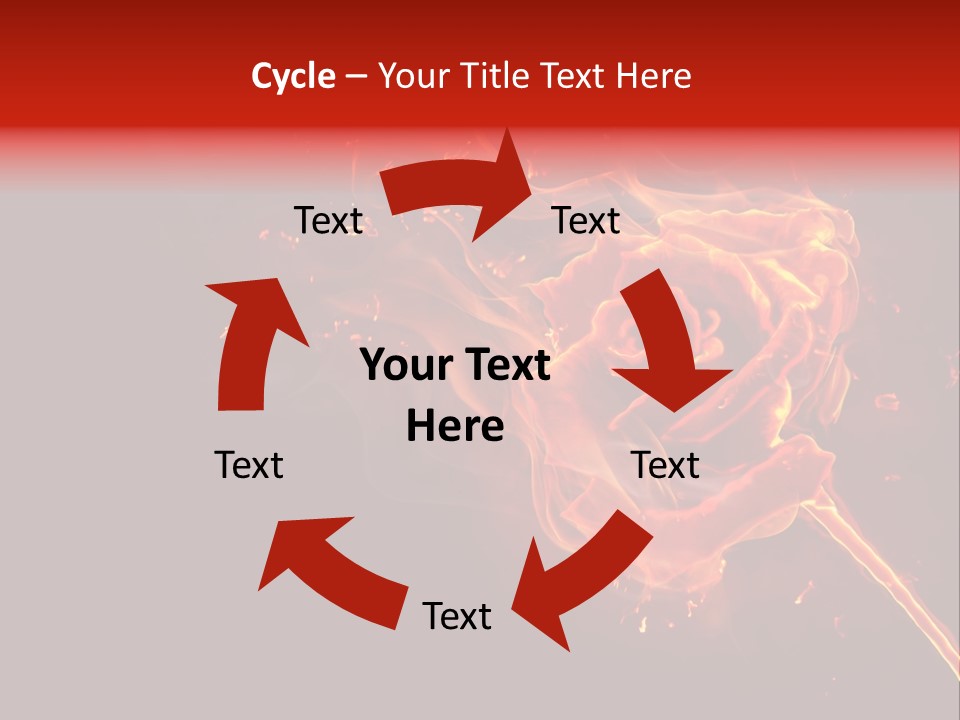 Cycle – Your Title Text Here

Text

Text

Your Text Here

Text

Text

Text